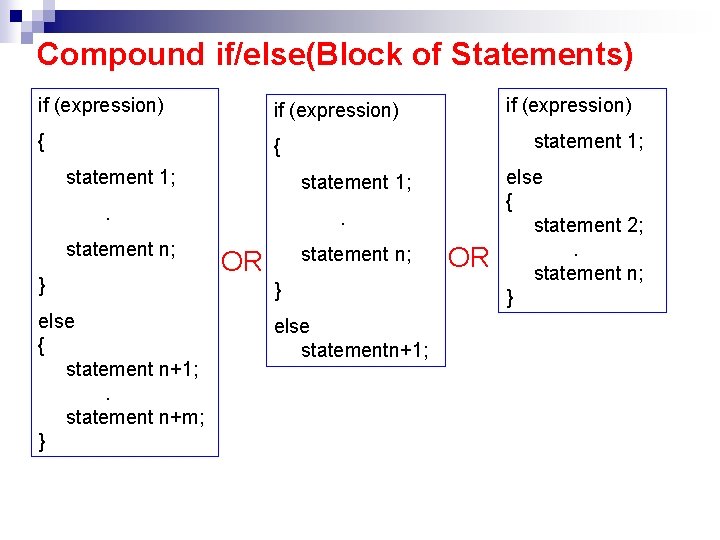 Compound if/else(Block of Statements)

if (expression)
{
statement 1;
.
statement n;
}
else
{
statement n+1;
.
statement n+m;
}

OR

if (expression)
{
statement 1;
.
statement n;
}
else
statementn+1;

OR

if (expression)
statement 1;
else
{
statement 2;
.
statement n;
}